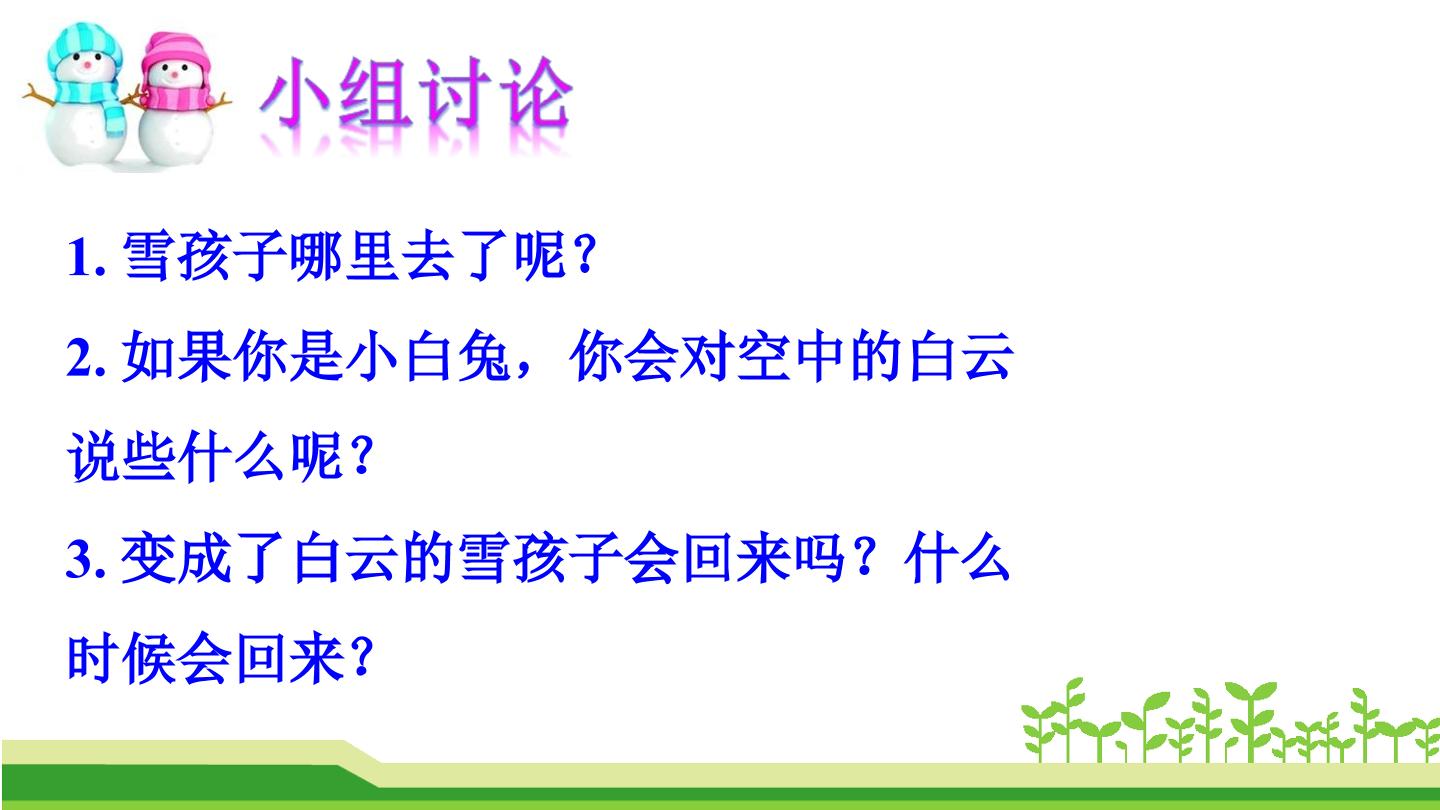 小组讨论

1. 雪孩子哪里去了呢？

2. 如果你是小白兔，你会对空中的白云说些什么呢？

3. 变成了白云的雪孩子会回来吗？什么时候会回来？